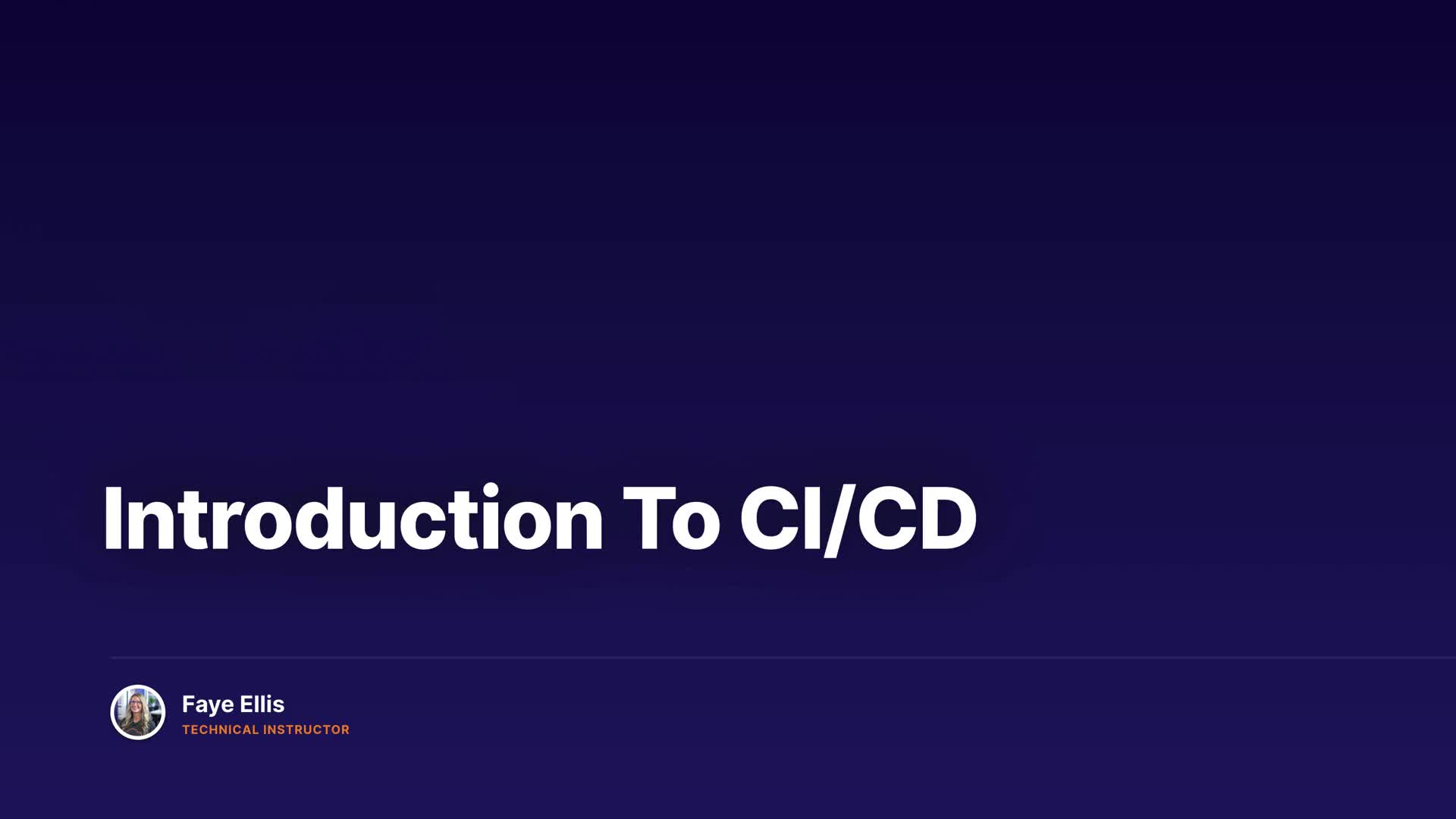 Introduction To CI/CD

Faye Ellis
TECHNICAL INSTRUCTOR